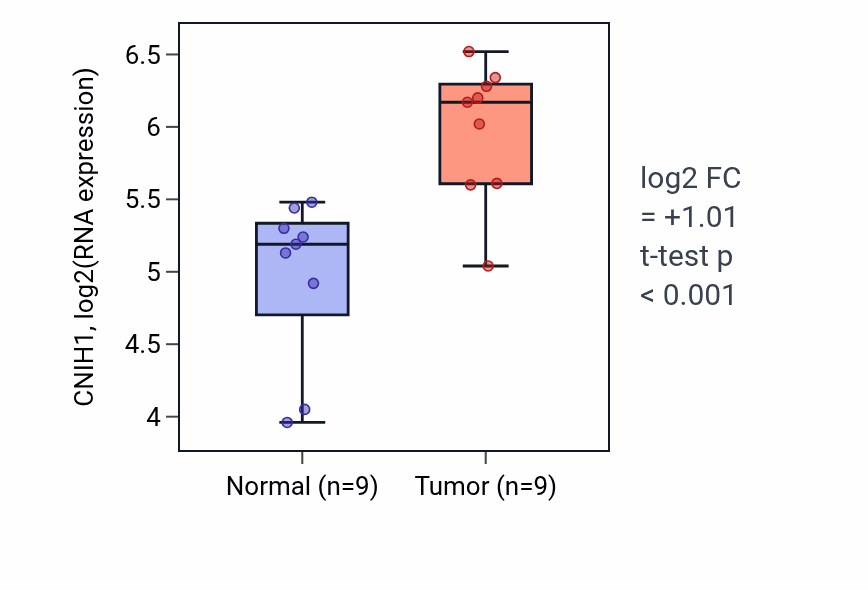 CNIH1, log2(RNA expression)

6.5
6
5.5
5
4.5
4

Normal (n=9)
Tumor (n=9)

log2 FC
= +1.01
t-test p
< 0.001